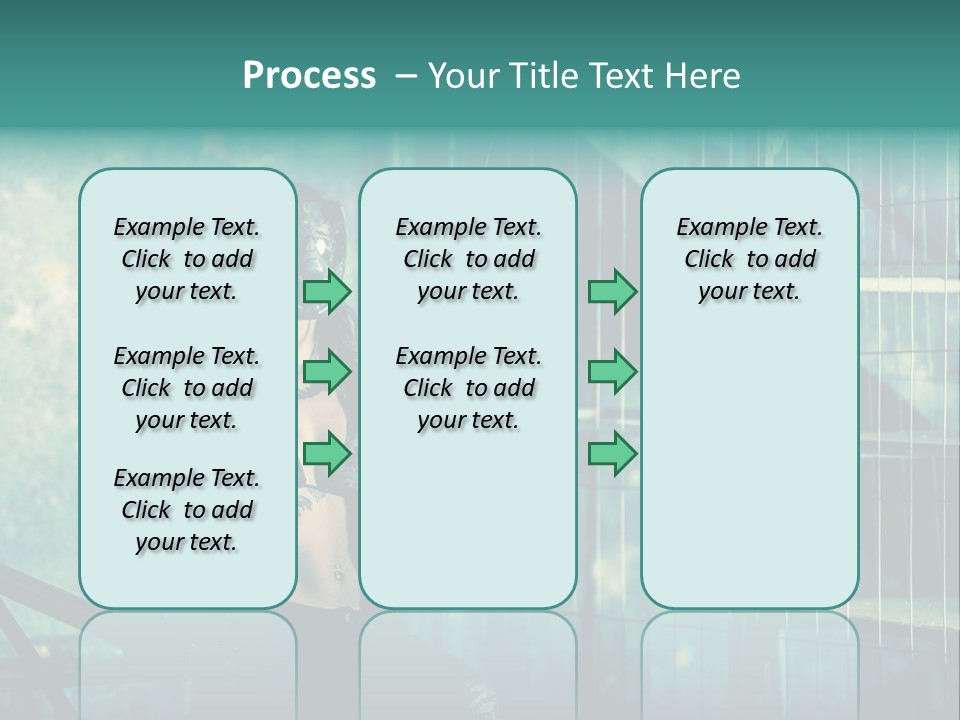 Process – Your Title Text Here

Example Text. Click to add your text.

Example Text. Click to add your text.

Example Text. Click to add your text.

Example Text. Click to add your text.

Example Text. Click to add your text.

Example Text. Click to add your text.